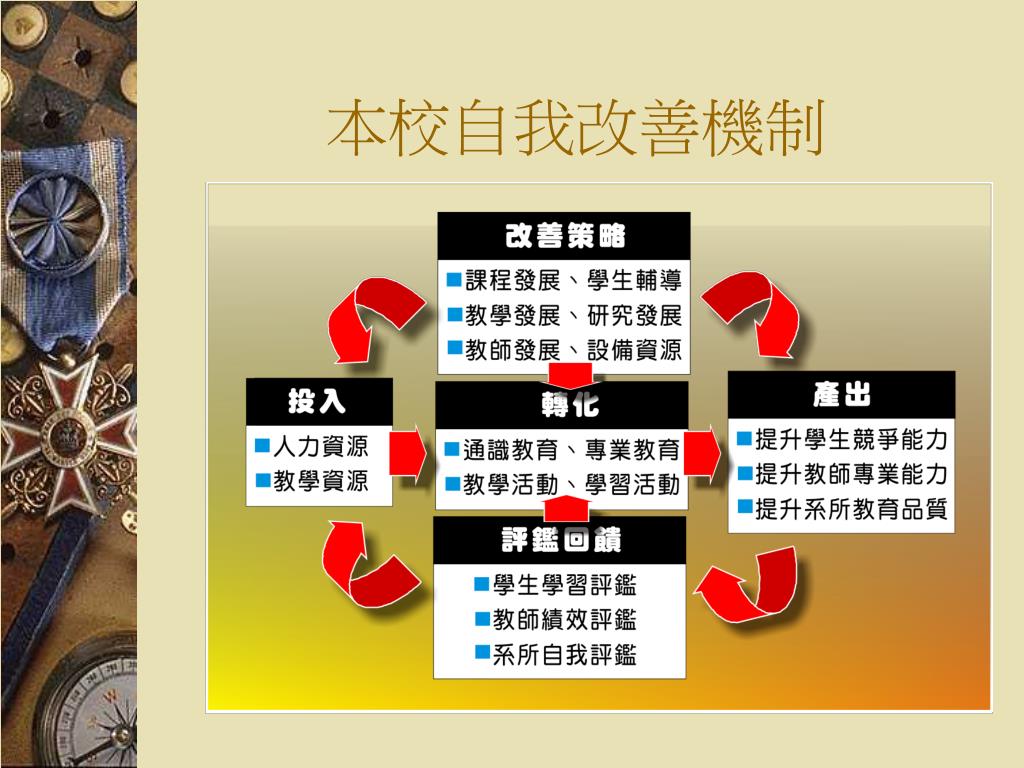 本校自我改善機制

改善策略
■課程發展、學生輔導
■教學發展、研究發展
■教師發展、設備資源

投入
■人力資源
■教學資源

轉化
■通識教育、專業教育
■教學活動、學習活動

產出
■提升學生競爭能力
■提升教師專業能力
■提升系所教育品質

評鑑回饋
■學生學習評鑑
■教師績效評鑑
■系所自我評鑑